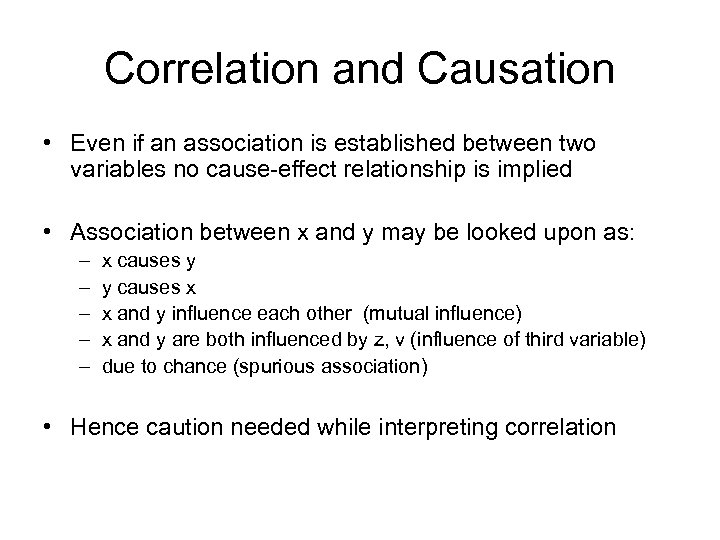 Correlation and Causation

• Even if an association is established between two variables no cause-effect relationship is implied

• Association between x and y may be looked upon as:
 – x causes y
 – y causes x
 – x and y influence each other (mutual influence)
 – x and y are both influenced by z, v (influence of third variable)
 – due to chance (spurious association)

• Hence caution needed while interpreting correlation